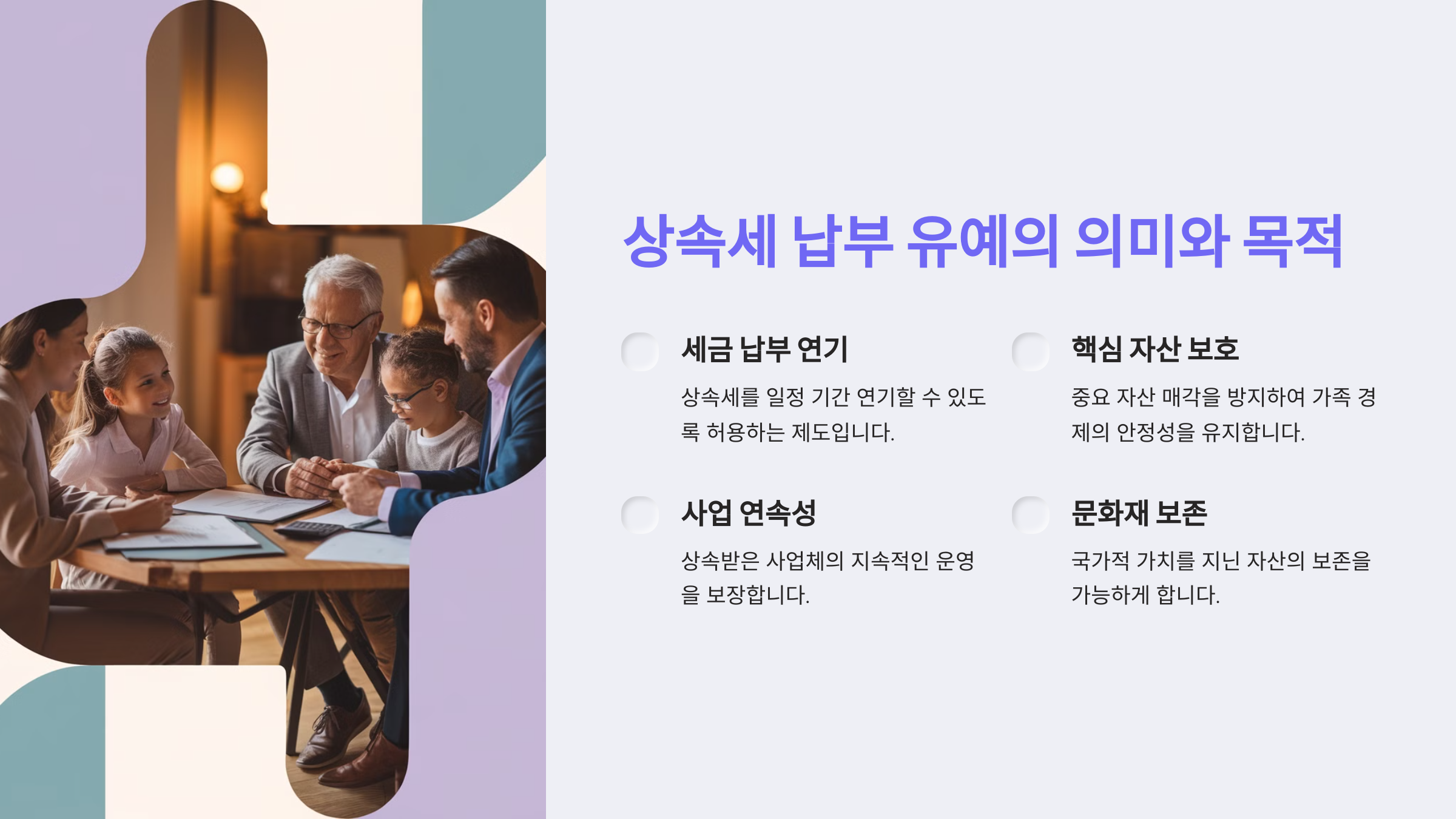 상속세 납부 유예의 의미와 목적

세금 납부 연기

상속세를 일정 기간 연기할 수 있도록 허용하는 제도입니다.

핵심 자산 보호

중요 자산 매각을 방지하여 가족 경제의 안정성을 유지합니다.

사업 연속성

상속받은 사업체의 지속적인 운영을 보장합니다.

문화재 보존

국가적 가치를 지닌 자산의 보존을 가능하게 합니다.